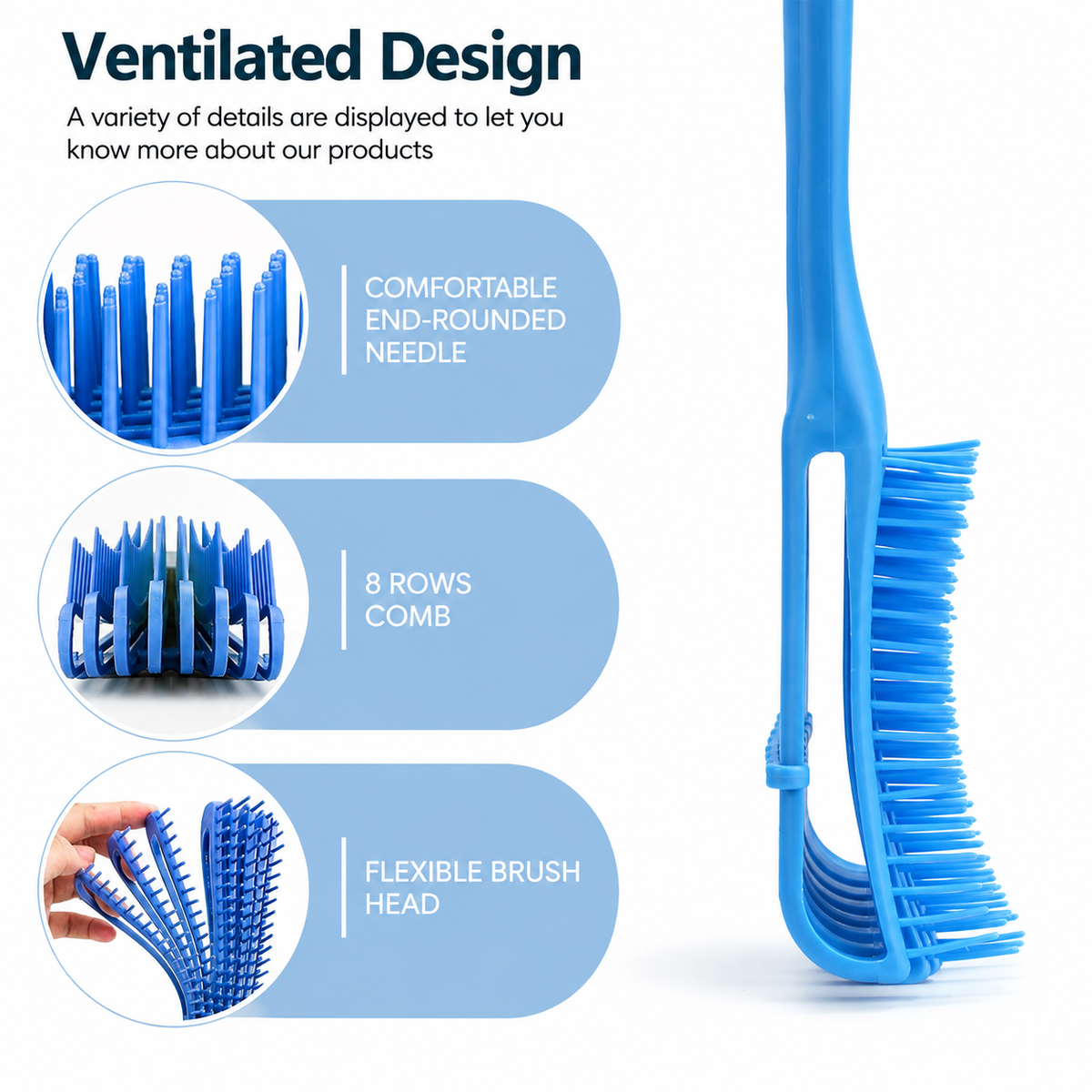 Ventilated Design

A variety of details are displayed to let you know more about our products

COMFORTABLE END-ROUNDED NEEDLE

8 ROWS COMB

FLEXIBLE BRUSH HEAD